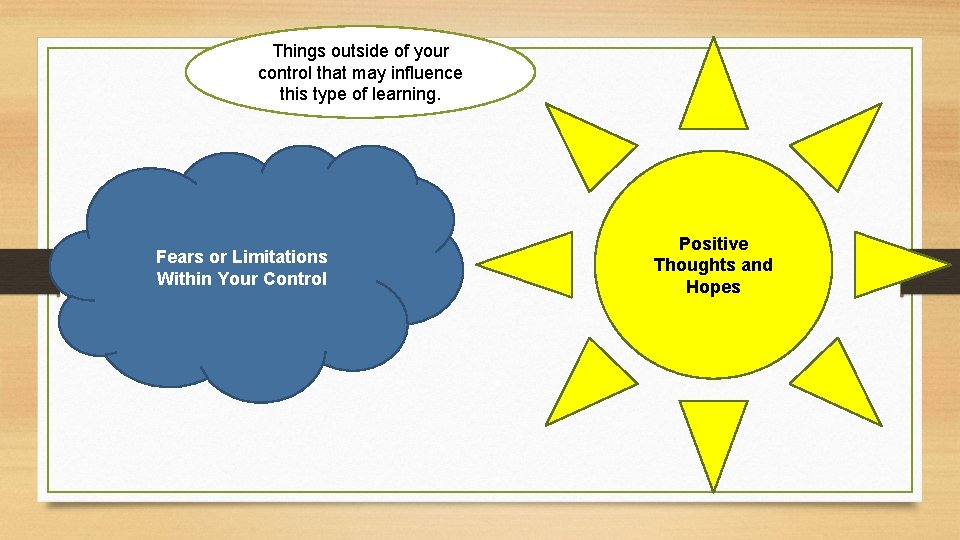 Things outside of your control that may influence this type of learning.

Fears or Limitations Within Your Control

Positive Thoughts and Hopes